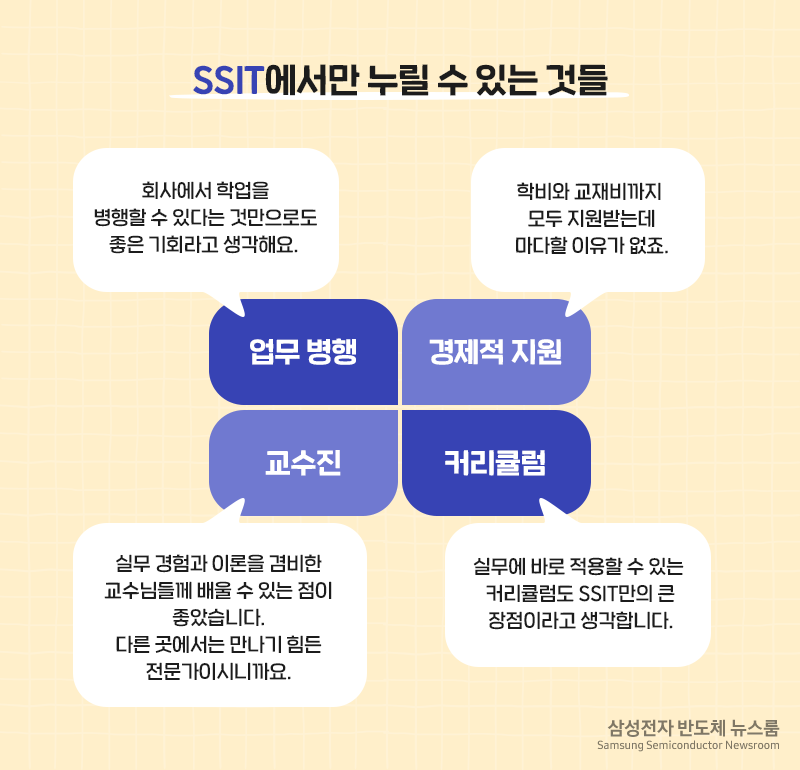 SSIT에서만 누릴 수 있는 것들

회사에서 학업을 병행할 수 있다는 것만으로도 좋은 기회라고 생각해요.

학비와 교재비까지 모두 지원받는데 마다할 이유가 없죠.

업무 병행

경제적 지원

교수진

커리큘럼

실무 경험과 이론을 겸비한 교수님들께 배울 수 있는 점이 좋았습니다.
다른 곳에서는 만나기 힘든 전문가이시니까요.

실무에 바로 적용할 수 있는 커리큘럼도 SSIT만의 큰 장점이라고 생각합니다.

삼성전자 반도체 뉴스룸
Samsung Semiconductor Newsroom